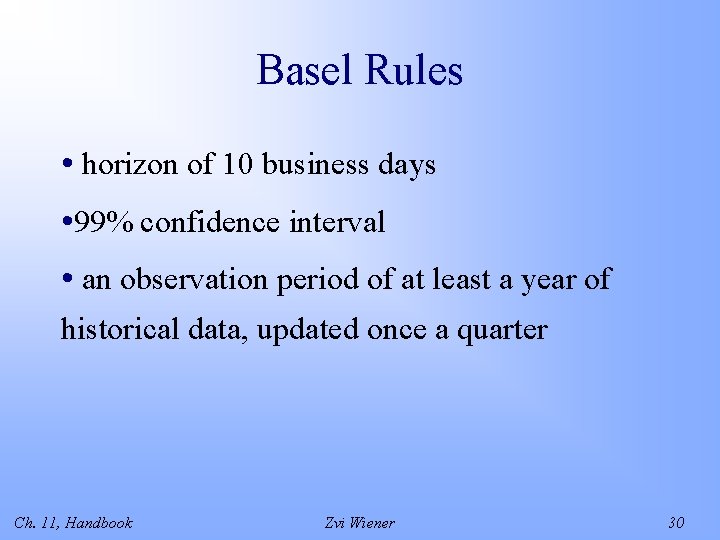 Basel Rules

• horizon of 10 business days

• 99% confidence interval

• an observation period of at least a year of historical data, updated once a quarter

Ch. 11, Handbook Zvi Wiener 30